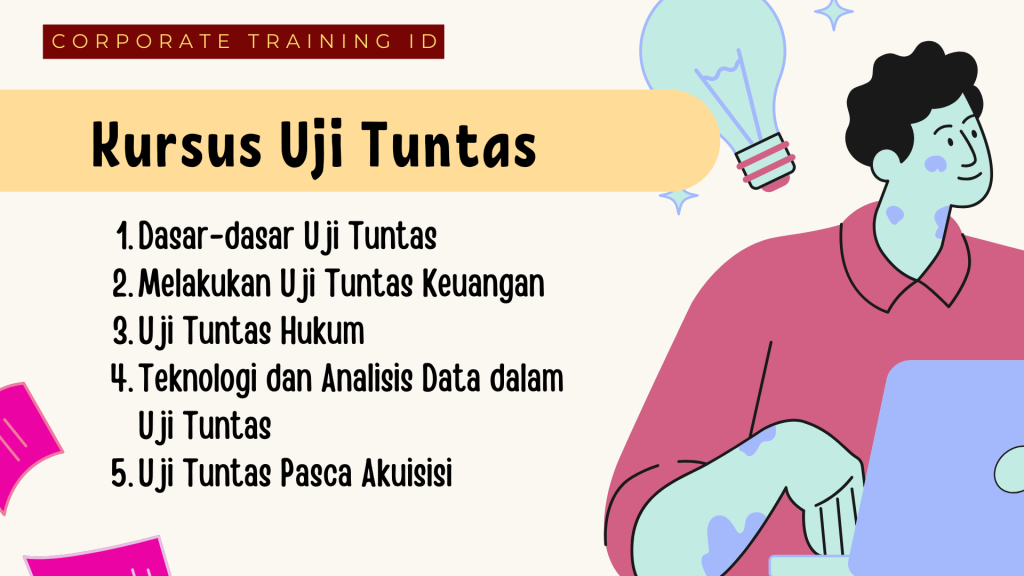 CORPORATE TRAINING ID

Kursus Uji Tuntas

1. Dasar-dasar Uji Tuntas
2. Melakukan Uji Tuntas Keuangan
3. Uji Tuntas Hukum
4. Teknologi dan Analisis Data dalam Uji Tuntas
5. Uji Tuntas Pasca Akuisisi